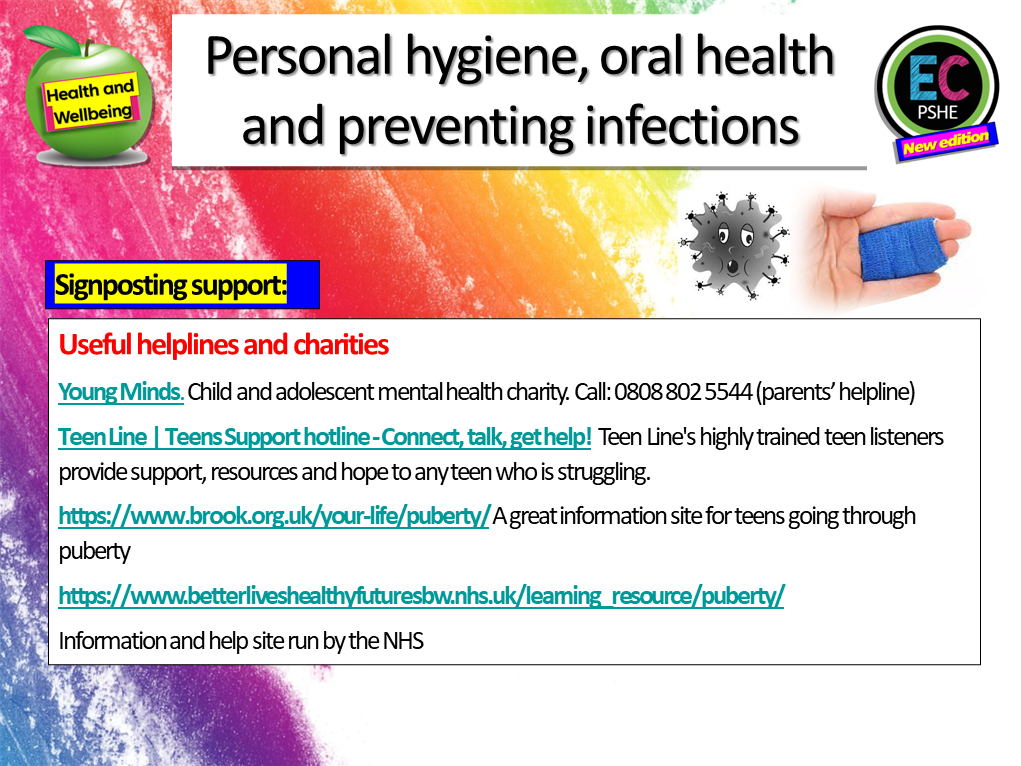 Health and Wellbeing

Personal hygiene, oral health and preventing infections

EC PSHE New edition

Signposting support:

Useful helplines and charities

Young Minds. Child and adolescent mental health charity. Call: 0808 802 5544 (parents' helpline)

Teen Line | Teens Support hotline - Connect, talk, get help! Teen Line's highly trained teen listeners provide support, resources and hope to any teen who is struggling.

https://www.brook.org.uk/your-life/puberty/ A great information site for teens going through puberty

https://www.betterliveshealthyfuturesbw.nhs.uk/learning_resource/puberty/

Information and help site run by the NHS